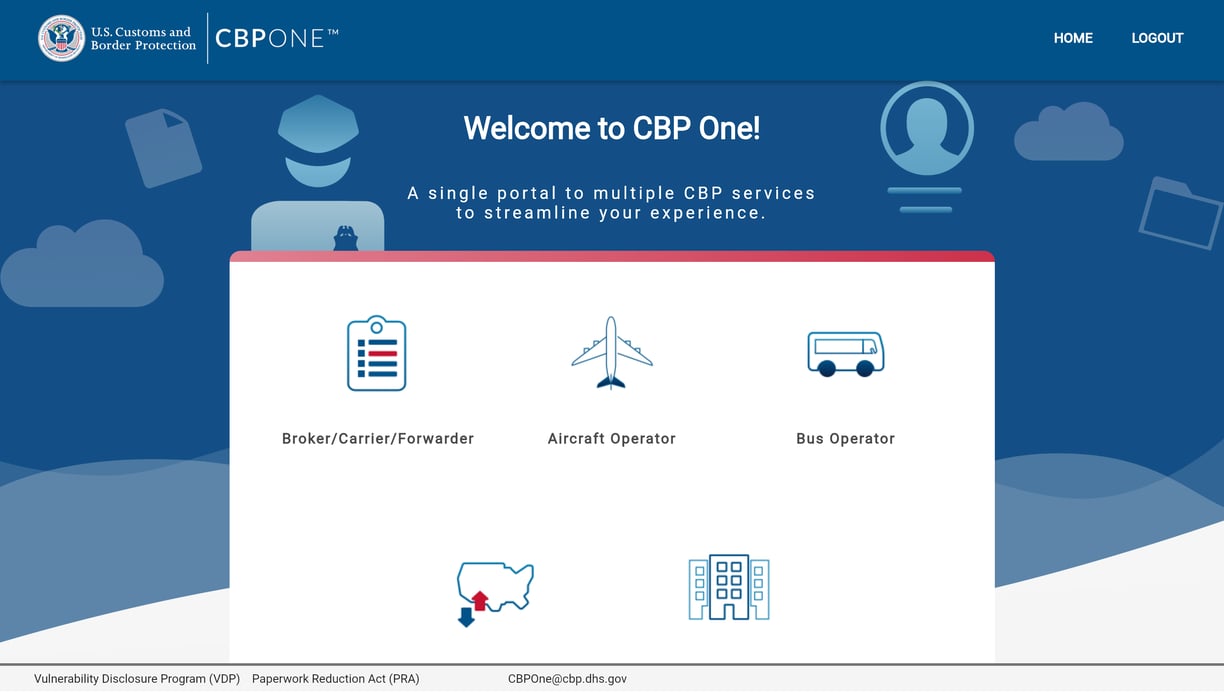 U.S. Customs and Border Protection

CBPONE™

HOME LOGOUT

Welcome to CBP One!

A single portal to multiple CBP services to streamline your experience.

Broker/Carrier/Forwarder

Aircraft Operator

Bus Operator

Vulnerability Disclosure Program (VDP) Paperwork Reduction Act (PRA) CBPOne@cbp.dhs.gov